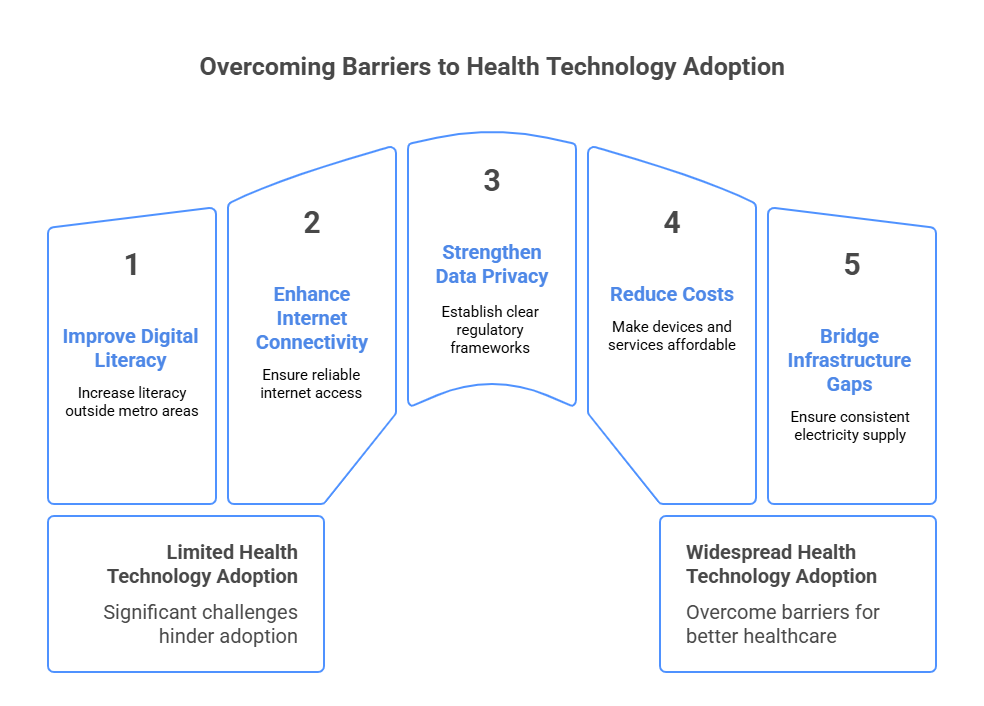 Overcoming Barriers to Health Technology Adoption

1

Improve Digital Literacy

Increase literacy outside metro areas

2

Enhance Internet Connectivity

Ensure reliable internet access

3

Strengthen Data Privacy

Establish clear regulatory frameworks

4

Reduce Costs

Make devices and services affordable

5

Bridge Infrastructure Gaps

Ensure consistent electricity supply

Limited Health Technology Adoption

Significant challenges hinder adoption

Widespread Health Technology Adoption

Overcome barriers for better healthcare